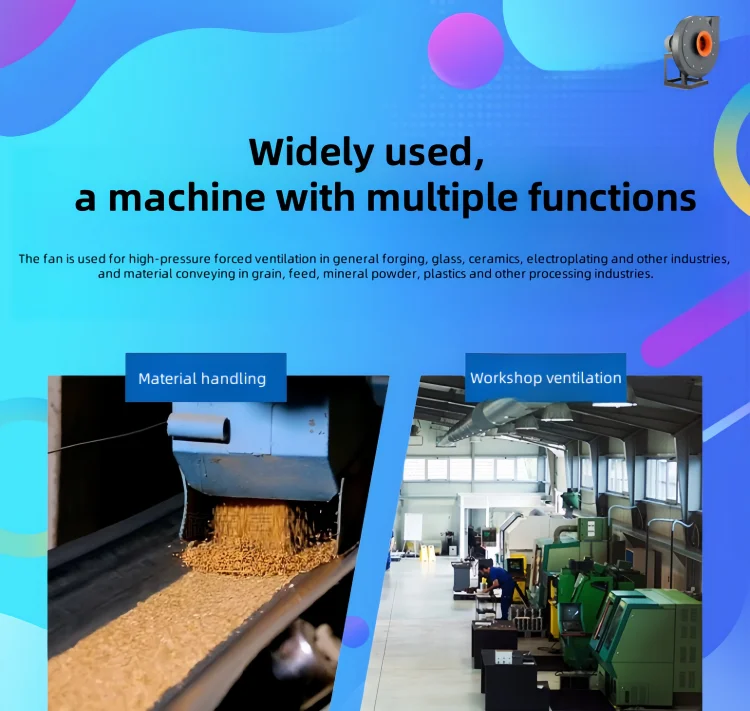 Widely used,
a machine with multiple functions

The fan is used for high-pressure forced ventilation in general forging, glass, ceramics, electroplating and other industries, and material conveying in grain, feed, mineral powder, plastics and other processing industries.

Material handling

Workshop ventilation